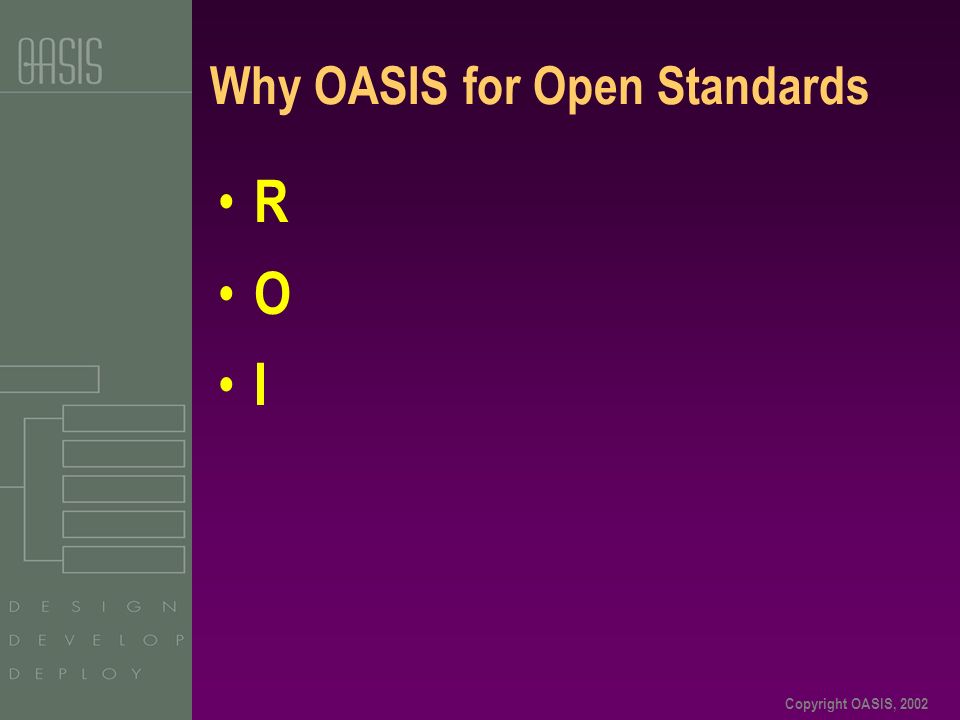 OASIS

Why OASIS for Open Standards

• R
• O
• I

DESIGN
DEVELOP
DEPLOY

Copyright OASIS, 2002